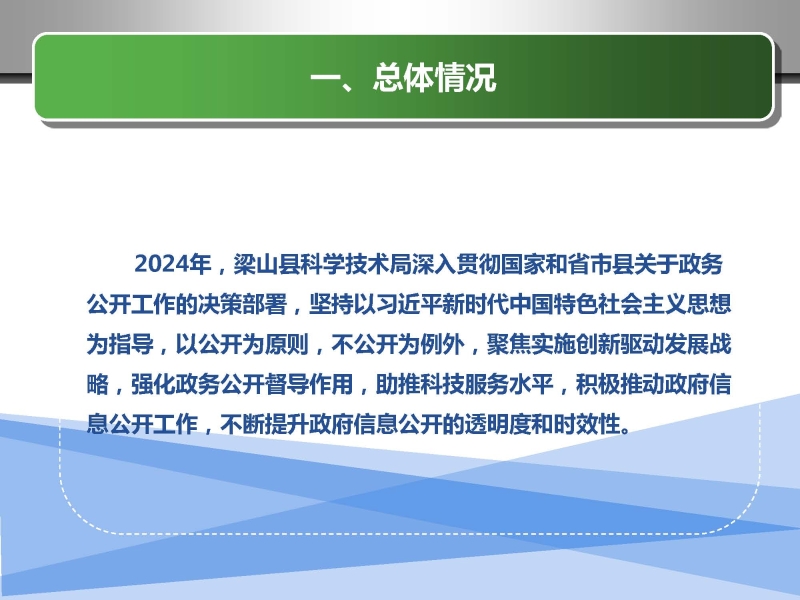 一、总体情况

2024年，梁山县科学技术局深入贯彻国家和省市县关于政务公开工作的决策部署，坚持以习近平新时代中国特色社会主义思想为指导，以公开为原则，不公开为例外，聚焦实施创新驱动发展战略，强化政务公开督导作用，助推科技服务水平，积极推动政府信息公开工作，不断提升政府信息公开的透明度和时效性。